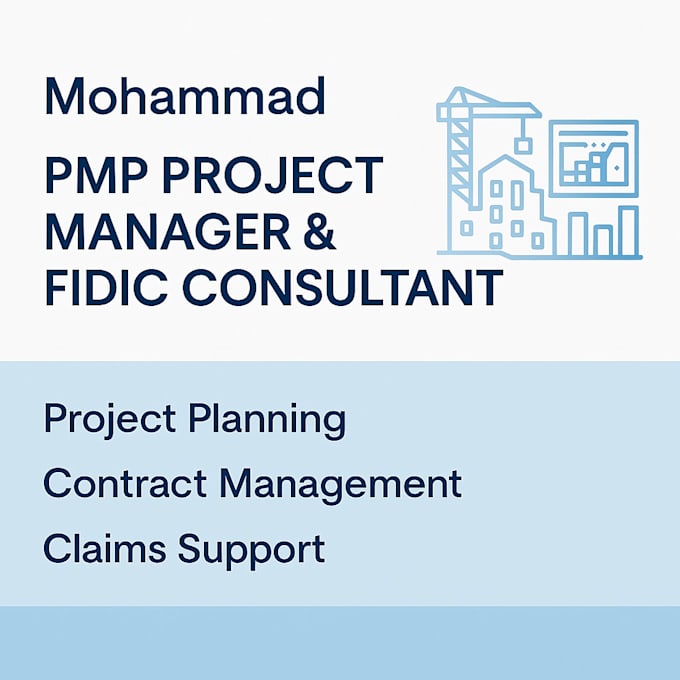 Mohammad

PMP PROJECT MANAGER & FIDIC CONSULTANT

Project Planning

Contract Management

Claims Support